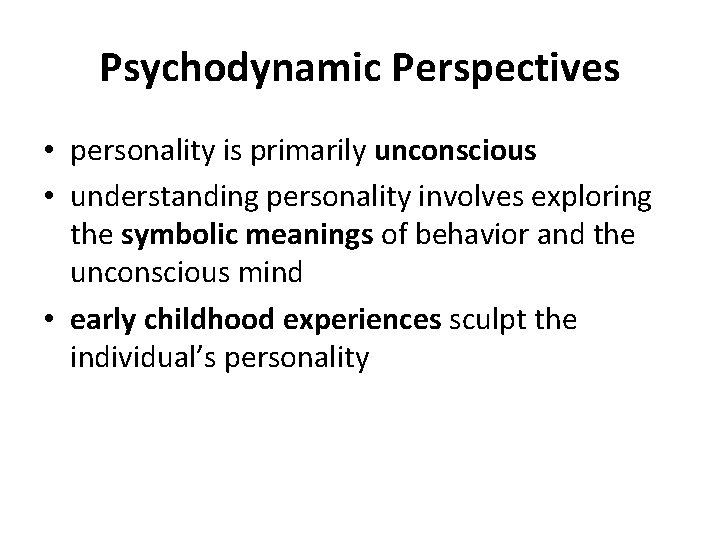 Psychodynamic Perspectives

• personality is primarily unconscious
• understanding personality involves exploring the symbolic meanings of behavior and the unconscious mind
• early childhood experiences sculpt the individual's personality